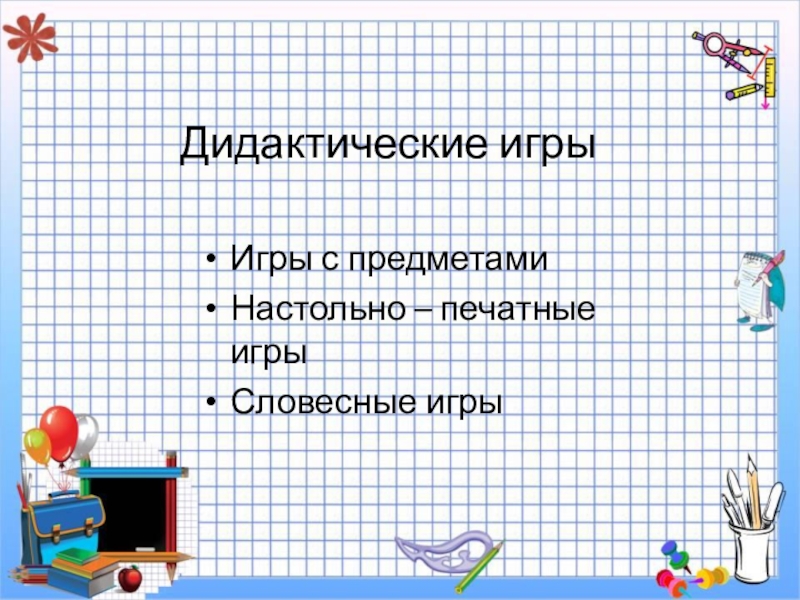 Дидактические игры

• Игры с предметами
• Настольно – печатные игры
• Словесные игры